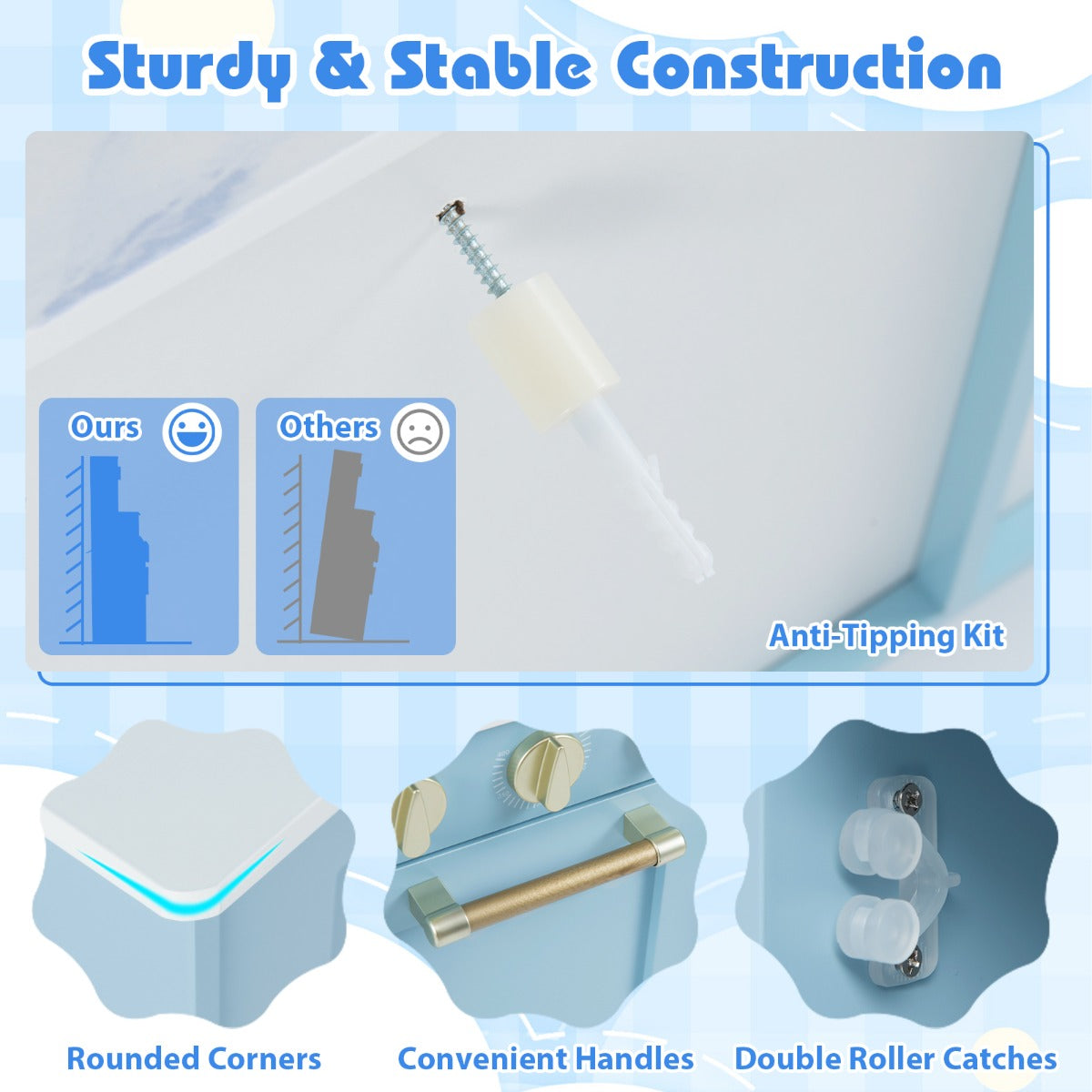 Sturdy & Stable Construction

Ours

Others

Anti-Tipping Kit

Rounded Corners

Convenient Handles

Double Roller Catches